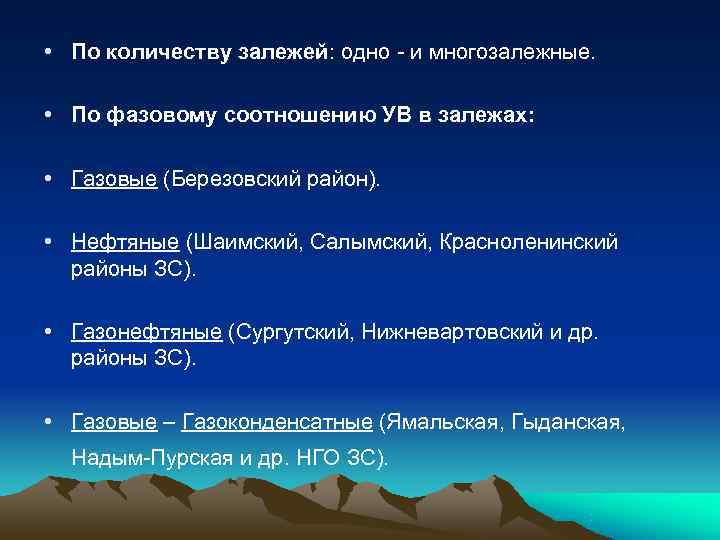 • По количеству залежей: одно - и многозалежные.

• По фазовому соотношению УВ в залежах:

• Газовые (Березовский район).

• Нефтяные (Шаимский, Салымский, Красноленинский районы ЗС).

• Газонефтяные (Сургутский, Нижневартовский и др. районы ЗС).

• Газовые – Газоконденсатные (Ямальская, Гыданская, Надым-Пурская и др. НГО ЗС).